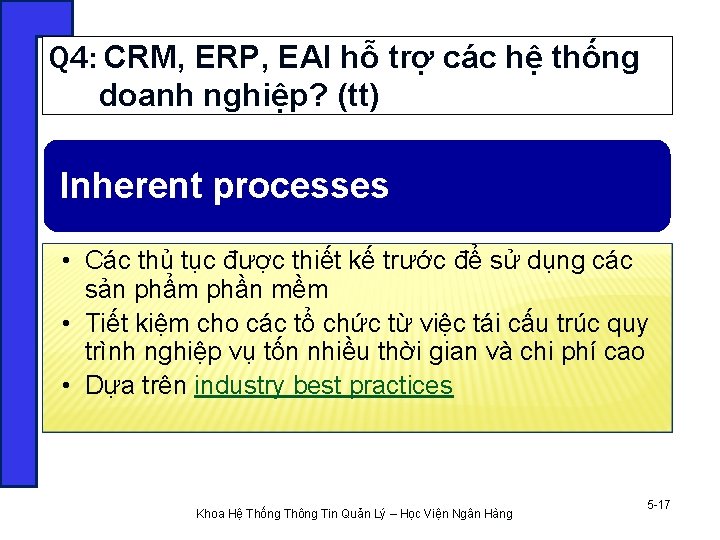 Q4: CRM, ERP, EAI hỗ trợ các hệ thống doanh nghiệp? (tt)

Inherent processes

• Các thủ tục được thiết kế trước để sử dụng các sản phẩm phần mềm
• Tiết kiệm cho các tổ chức từ việc tái cấu trúc quy trình nghiệp vụ tốn nhiều thời gian và chi phí cao
• Dựa trên industry best practices

Khoa Hệ Thống Thông Tin Quản Lý – Học Viện Ngân Hàng

5-17